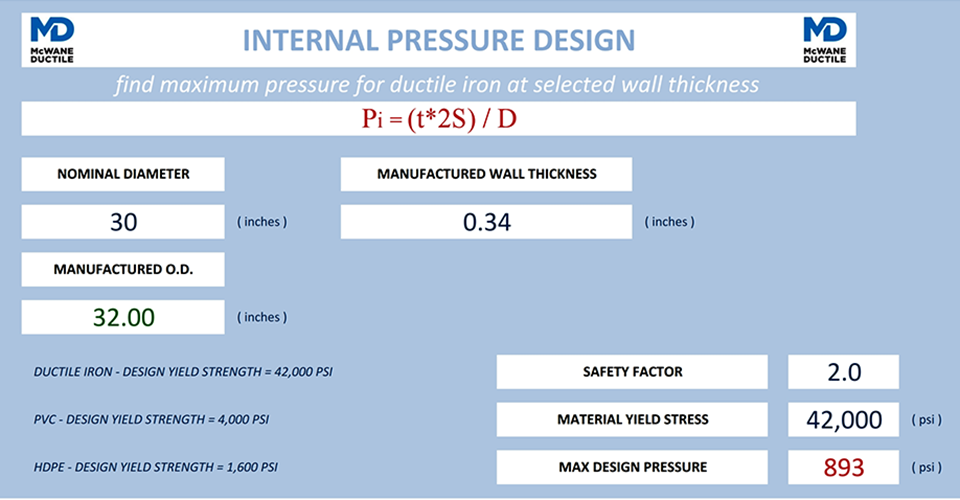 MD McWANE DUCTILE

INTERNAL PRESSURE DESIGN

MD McWANE DUCTILE

find maximum pressure for ductile iron at selected wall thickness

Pi = (t*2S) / D

NOMINAL DIAMETER

30 ( inches )

MANUFACTURED WALL THICKNESS

0.34 ( inches )

MANUFACTURED O.D.

32.00 ( inches )

DUCTILE IRON - DESIGN YIELD STRENGTH = 42,000 PSI

PVC - DESIGN YIELD STRENGTH = 4,000 PSI

HDPE - DESIGN YIELD STRENGTH = 1,600 PSI

SAFETY FACTOR 2.0

MATERIAL YIELD STRESS 42,000 ( psi )

MAX DESIGN PRESSURE 893 ( psi )